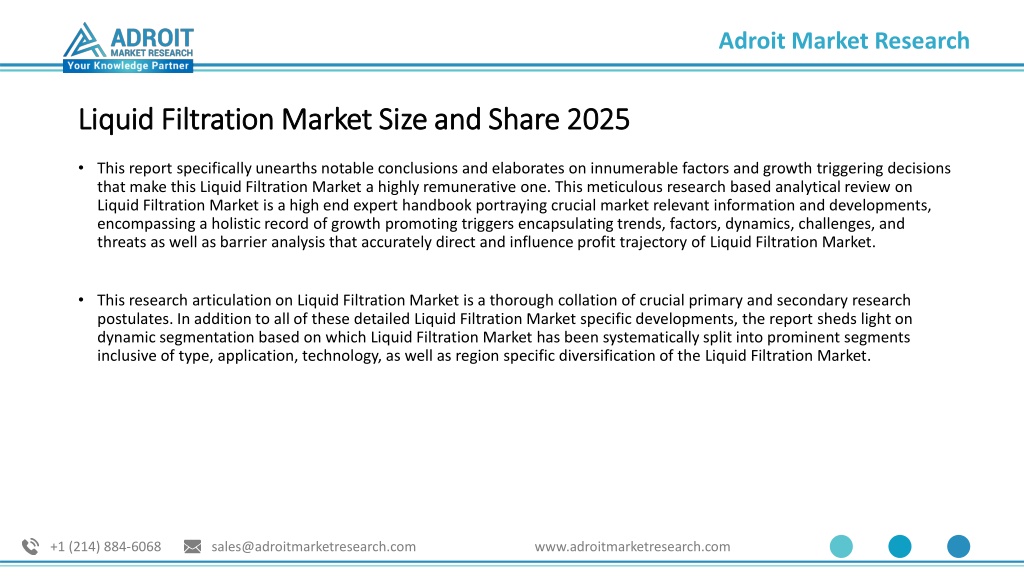 ADROIT
MARKET RESEARCH
Your Knowledge Partner

Adroit Market Research

Liquid Filtration Market Size and Share 2025

• This report specifically unearths notable conclusions and elaborates on innumerable factors and growth triggering decisions that make this Liquid Filtration Market a highly remunerative one. This meticulous research based analytical review on Liquid Filtration Market is a high end expert handbook portraying crucial market relevant information and developments, encompassing a holistic record of growth promoting triggers encapsulating trends, factors, dynamics, challenges, and threats as well as barrier analysis that accurately direct and influence profit trajectory of Liquid Filtration Market.

• This research articulation on Liquid Filtration Market is a thorough collation of crucial primary and secondary research postulates. In addition to all of these detailed Liquid Filtration Market specific developments, the report sheds light on dynamic segmentation based on which Liquid Filtration Market has been systematically split into prominent segments inclusive of type, application, technology, as well as region specific diversification of the Liquid Filtration Market.

+1 (214) 884-6068 sales@adroitmarketresearch.com www.adroitmarketresearch.com